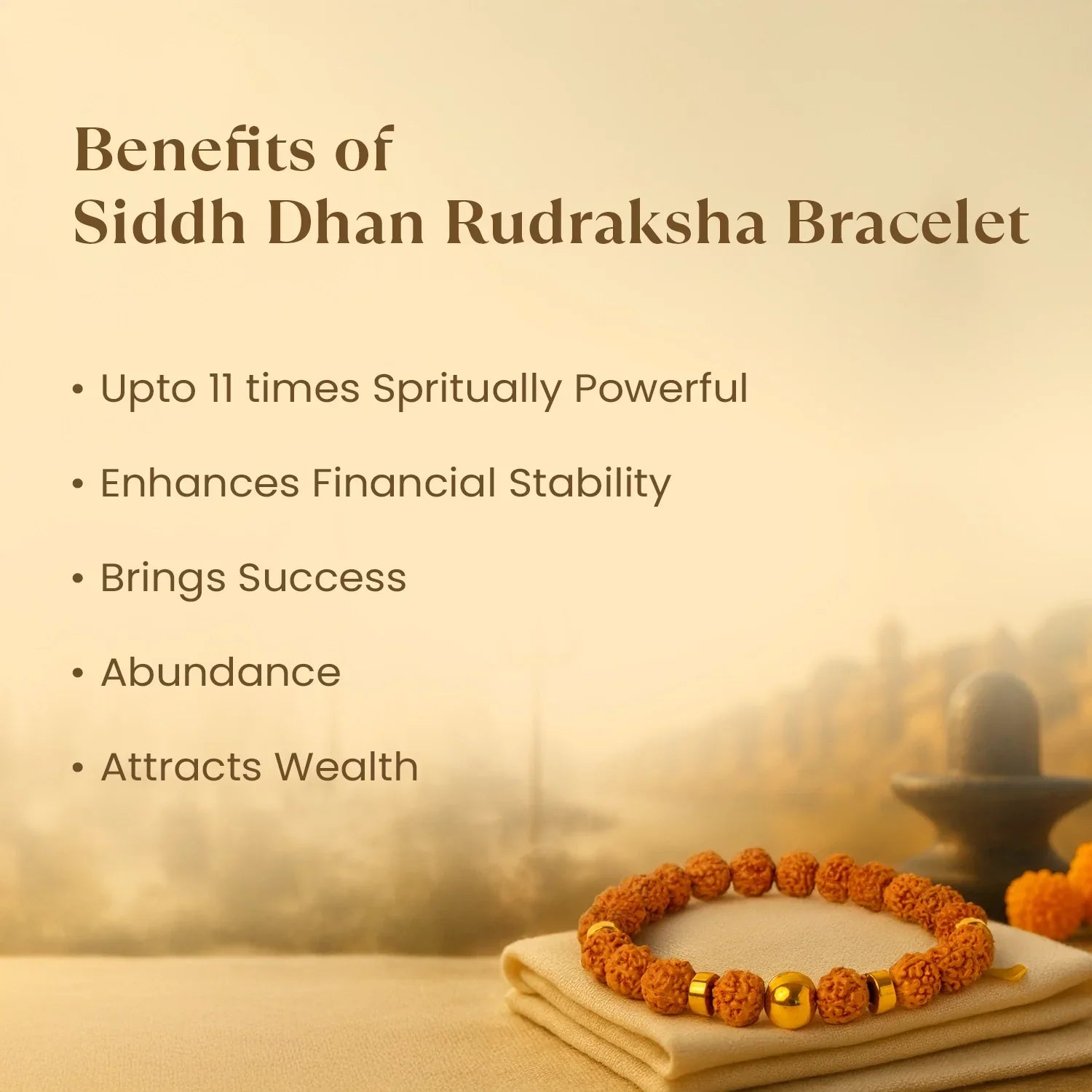 Benefits of
Siddh Dhan Rudraksha Bracelet

• Upto 11 times Spritually Powerful

• Enhances Financial Stability

• Brings Success

• Abundance

• Attracts Wealth